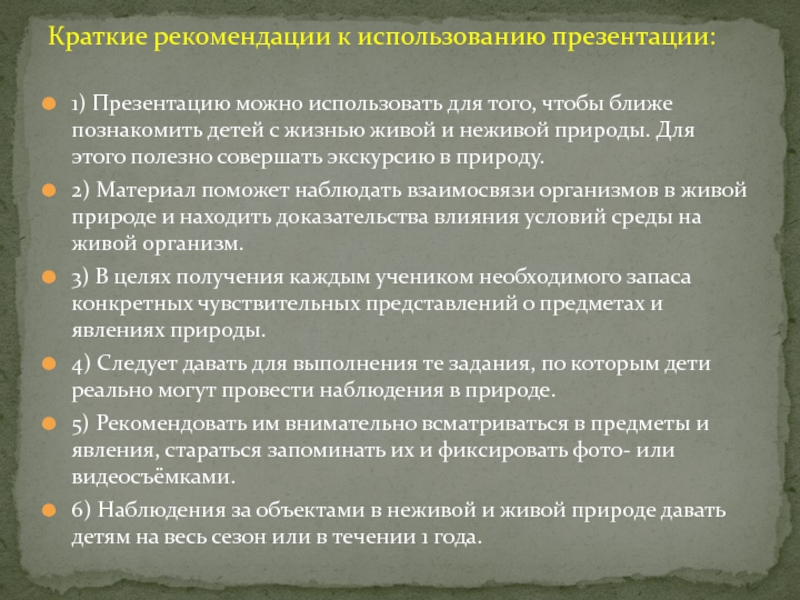 Краткие рекомендации к использованию презентации:

1) Презентацию можно использовать для того, чтобы ближе познакомить детей с жизнью живой и неживой природы. Для этого полезно совершать экскурсию в природу.

2) Материал поможет наблюдать взаимосвязи организмов в живой природе и находить доказательства влияния условий среды на живой организм.

3) В целях получения каждым учеником необходимого запаса конкретных чувствительных представлений о предметах и явлениях природы.

4) Следует давать для выполнения те задания, по которым дети реально могут провести наблюдения в природе.

5) Рекомендовать им внимательно всматриваться в предметы и явления, стараться запоминать их и фиксировать фото- или видеосъёмками.

6) Наблюдения за объектами в неживой и живой природе давать детям на весь сезон или в течении 1 года.